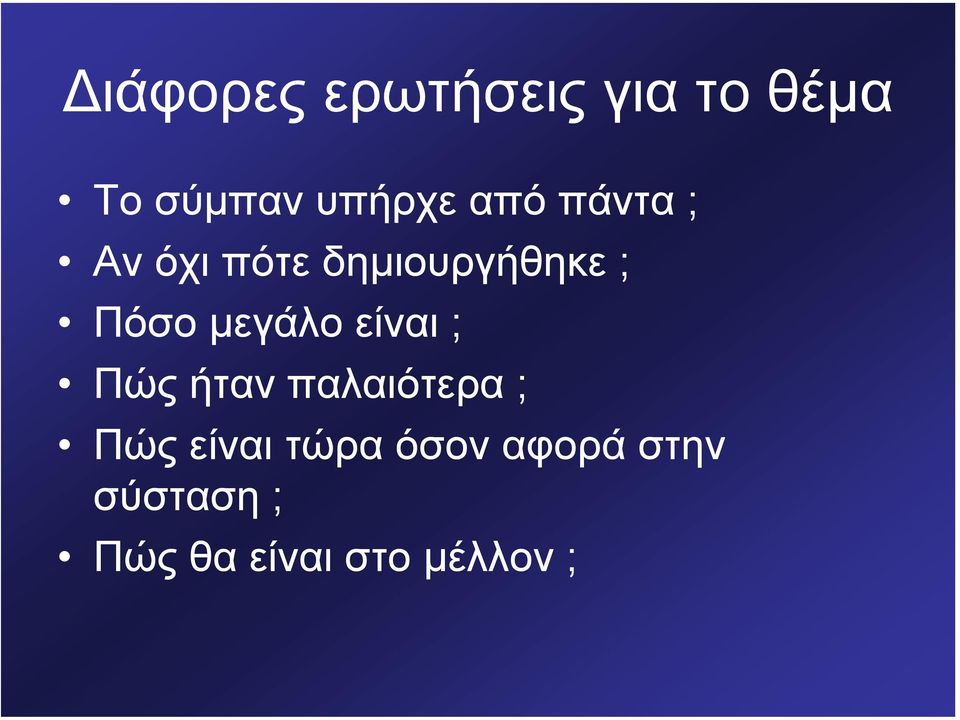 Διάφορες ερωτήσεις για το θέμα

• Το σύμπαν υπήρχε από πάντα ;
• Αν όχι πότε δημιουργήθηκε ;
• Πόσο μεγάλο είναι ;
• Πώς ήταν παλαιότερα ;
• Πώς είναι τώρα όσον αφορά στην σύσταση ;
• Πώς θα είναι στο μέλλον ;